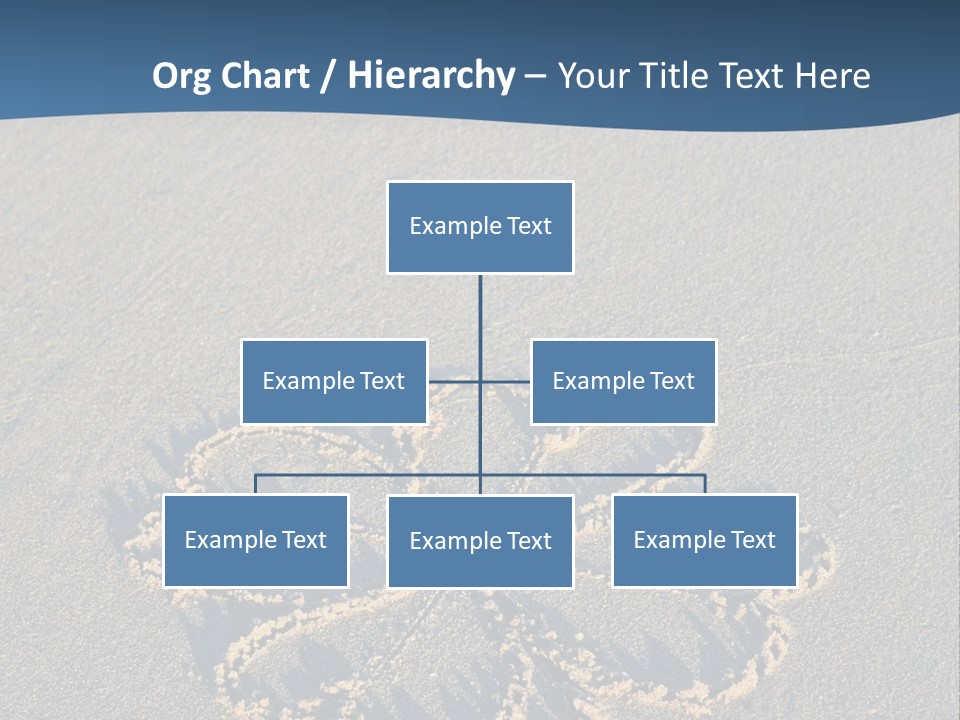 Org Chart / Hierarchy – Your Title Text Here

Example Text

Example Text

Example Text

Example Text

Example Text

Example Text